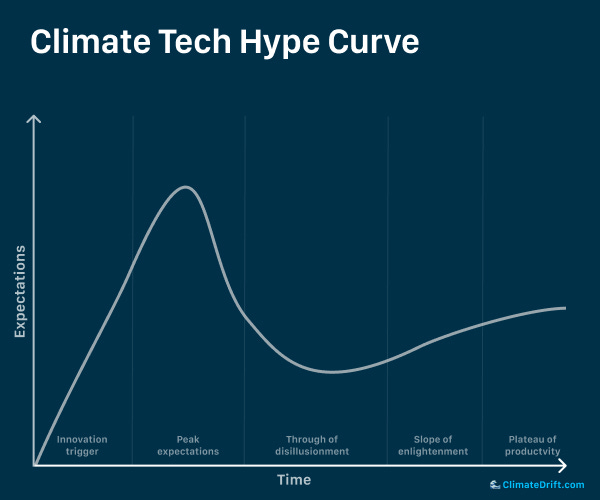 Climate Tech Hype Curve

Expectations

Innovation trigger

Peak expectations

Through of disillusionment

Slope of enlightenment

Plateau of productvity

Time

ClimateDrift.com